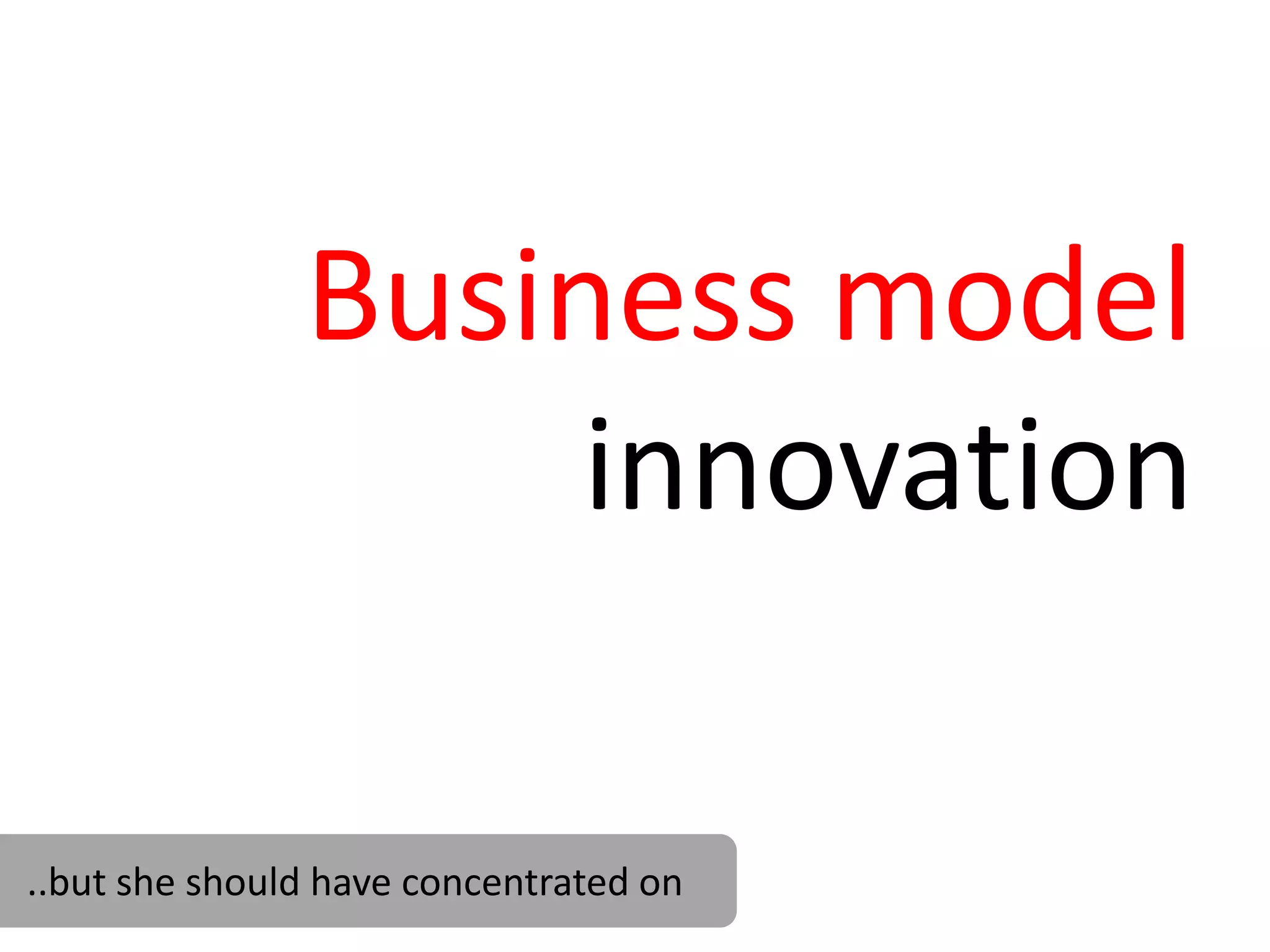 Business model innovation

..but she should have concentrated on